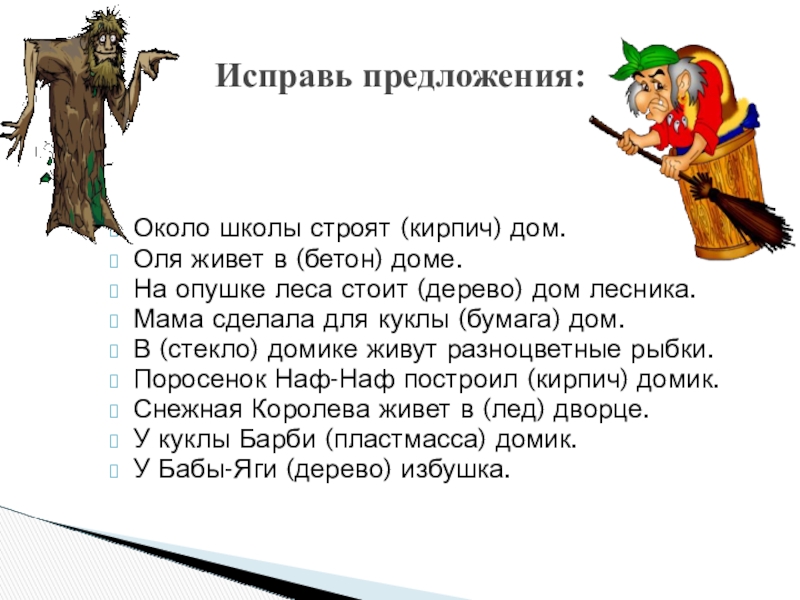 Исправь предложения:

Около школы строят (кирпич) дом.
Оля живет в (бетон) доме.
На опушке леса стоит (дерево) дом лесника.
Мама сделала для куклы (бумага) дом.
В (стекло) домике живут разноцветные рыбки.
Поросенок Наф-Наф построил (кирпич) домик.
Снежная Королева живет в (лед) дворце.
У куклы Барби (пластмасса) домик.
У Бабы-Яги (дерево) избушка.